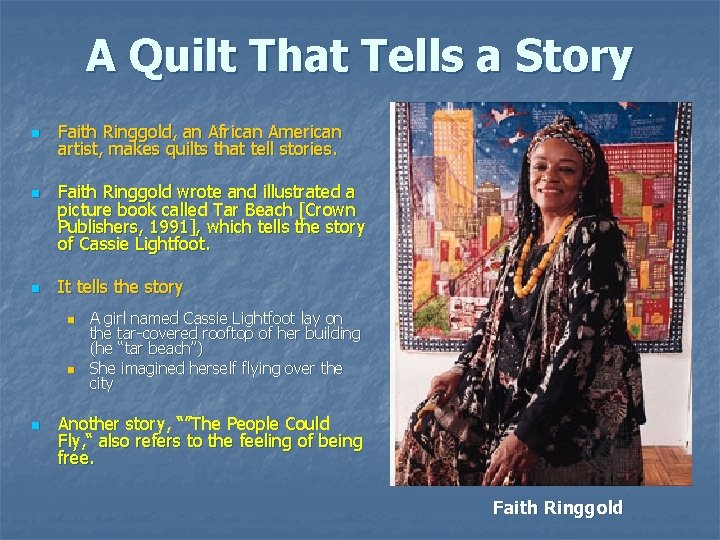 A Quilt That Tells a Story

• Faith Ringgold, an African American artist, makes quilts that tell stories.

• Faith Ringgold wrote and illustrated a picture book called Tar Beach [Crown Publishers, 1991], which tells the story of Cassie Lightfoot.

• It tells the story

• A girl named Cassie Lightfoot lay on the tar-covered rooftop of her building (he "tar beach")
• She imagined herself flying over the city

• Another story, ""The People Could Fly," also refers to the feeling of being free.

Faith Ringgold